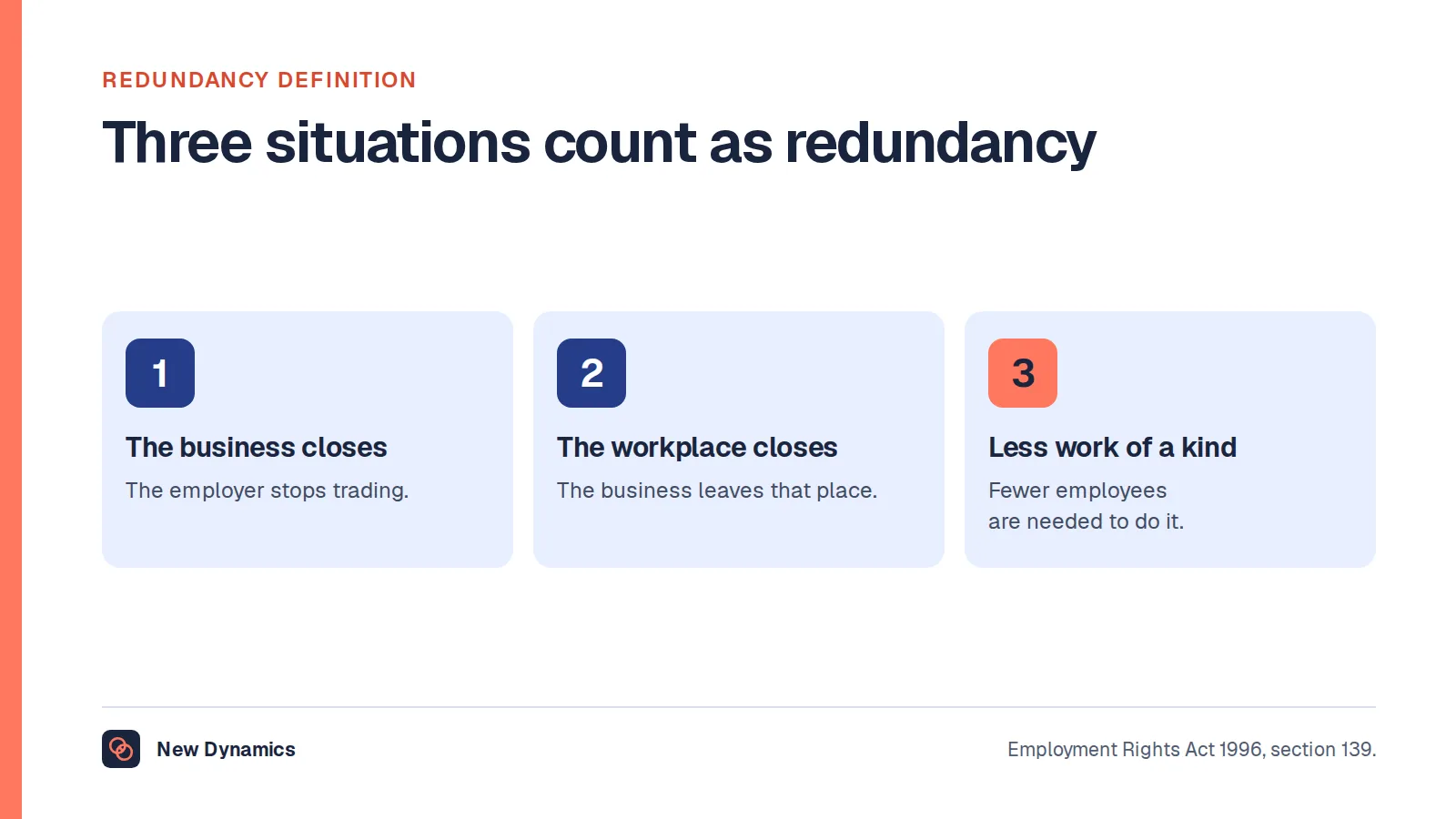 REDUNDANCY DEFINITION

Three situations count as redundancy

1

The business closes

The employer stops trading.

2

The workplace closes

The business leaves that place.

3

Less work of a kind

Fewer employees are needed to do it.

New Dynamics

Employment Rights Act 1996, section 139.